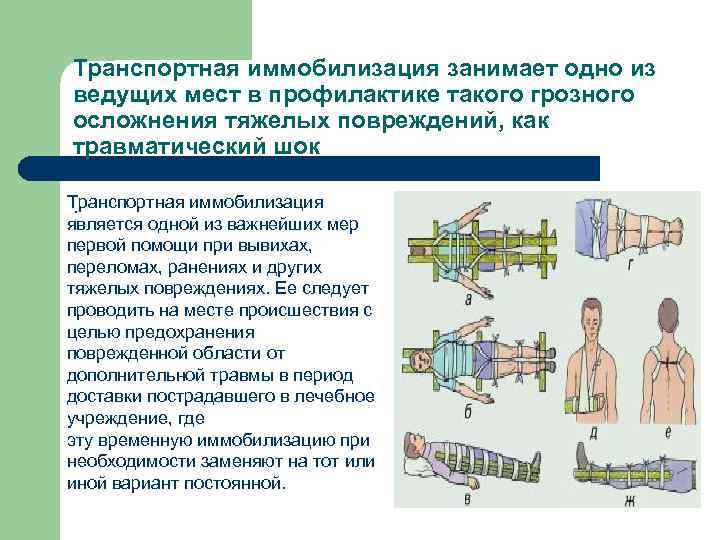 Транспортная иммобилизация занимает одно из ведущих мест в профилактике такого грозного осложнения тяжелых повреждений, как травматический шок

Транспортная иммобилизация является одной из важнейших мер первой помощи при вывихах, переломах, ранениях и других тяжелых повреждениях. Ее следует проводить на месте происшествия с целью предохранения поврежденной области от дополнительной травмы в период доставки пострадавшего в лечебное учреждение, где эту временную иммобилизацию при необходимости заменяют на тот или иной вариант постоянной.

а

г

б

д

е

в

ж